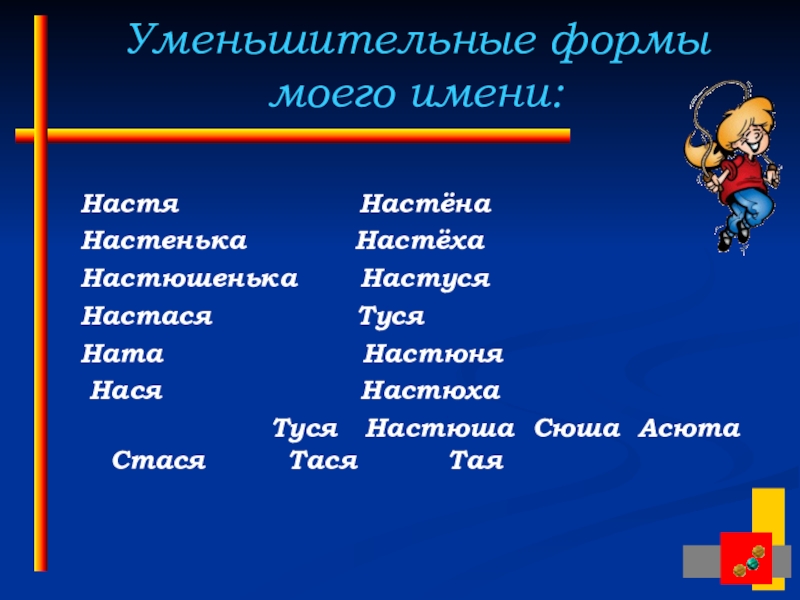 Уменьшительные формы моего имени:

Настя Настёна
Настенька Настёха
Настюшенька Настуся
Настася Туся
Ната Настюня
Нася Настюха
Туся Настюша Сюша Асюта
Стася Тася Тая